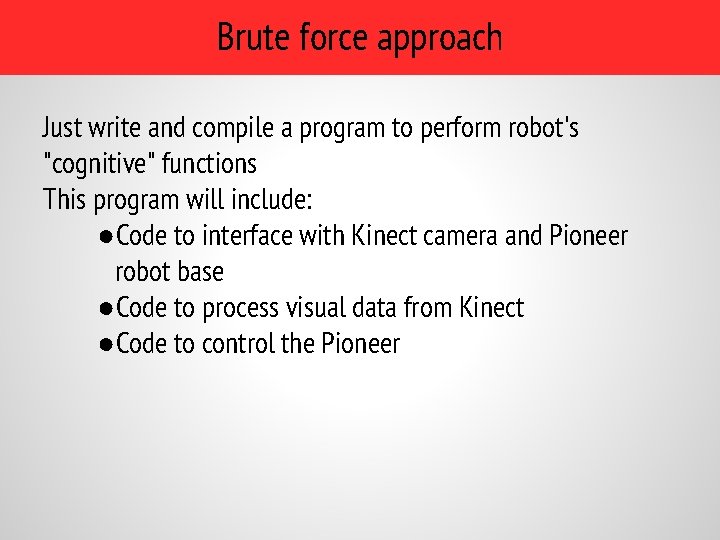 Brute force approach

Just write and compile a program to perform robot's "cognitive" functions
This program will include:
● Code to interface with Kinect camera and Pioneer robot base
● Code to process visual data from Kinect
● Code to control the Pioneer